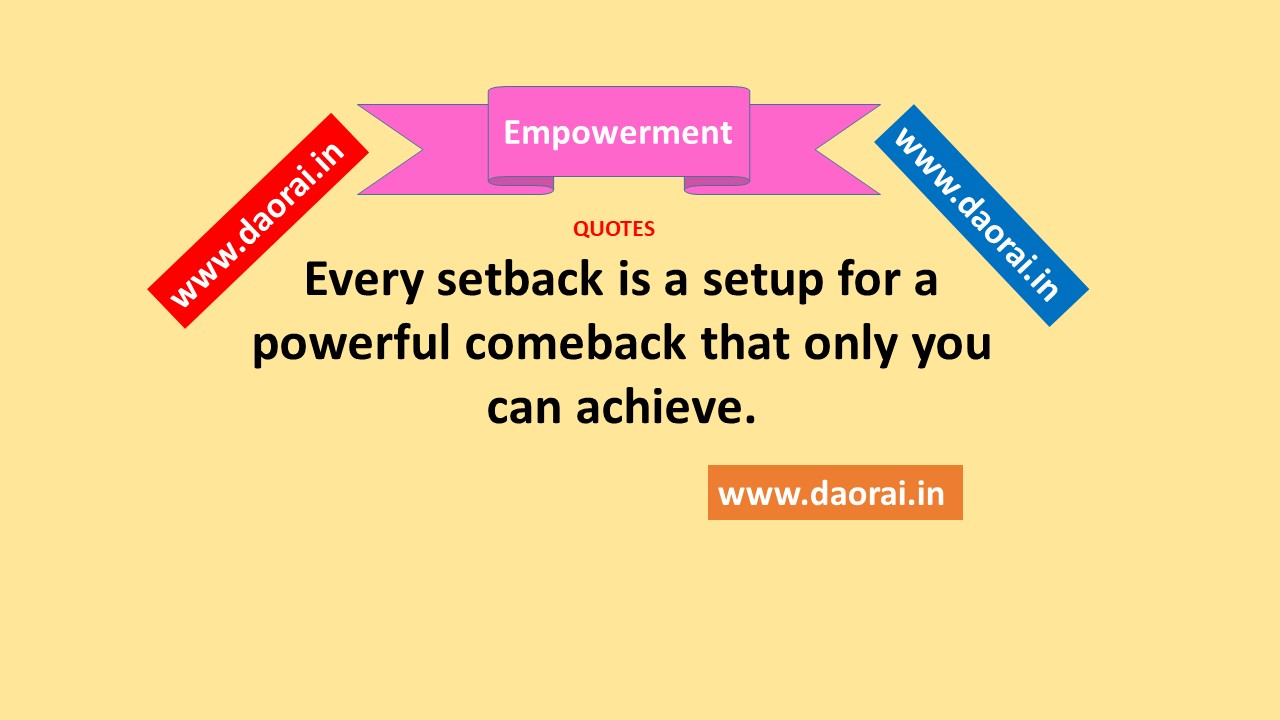 www.daorai.in

Empowerment

www.daorai.in

QUOTES

Every setback is a setup for a powerful comeback that only you can achieve.

www.daorai.in